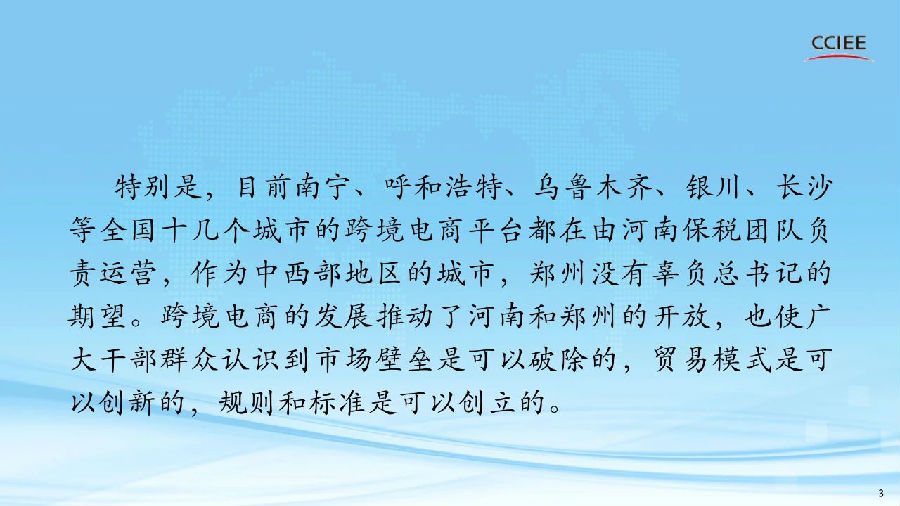 CCIEE

特别是，目前南宁、呼和浩特、乌鲁木齐、银川、长沙等全国十几个城市的跨境电商平台都在由河南保税团队负责运营，作为中西部地区的城市，郑州没有辜负总书记的期望。跨境电商的发展推动了河南和郑州的开放，也使广大干部群众认识到市场壁垒是可以破除的，贸易模式是可以创新的，规则和标准是可以创立的。

3